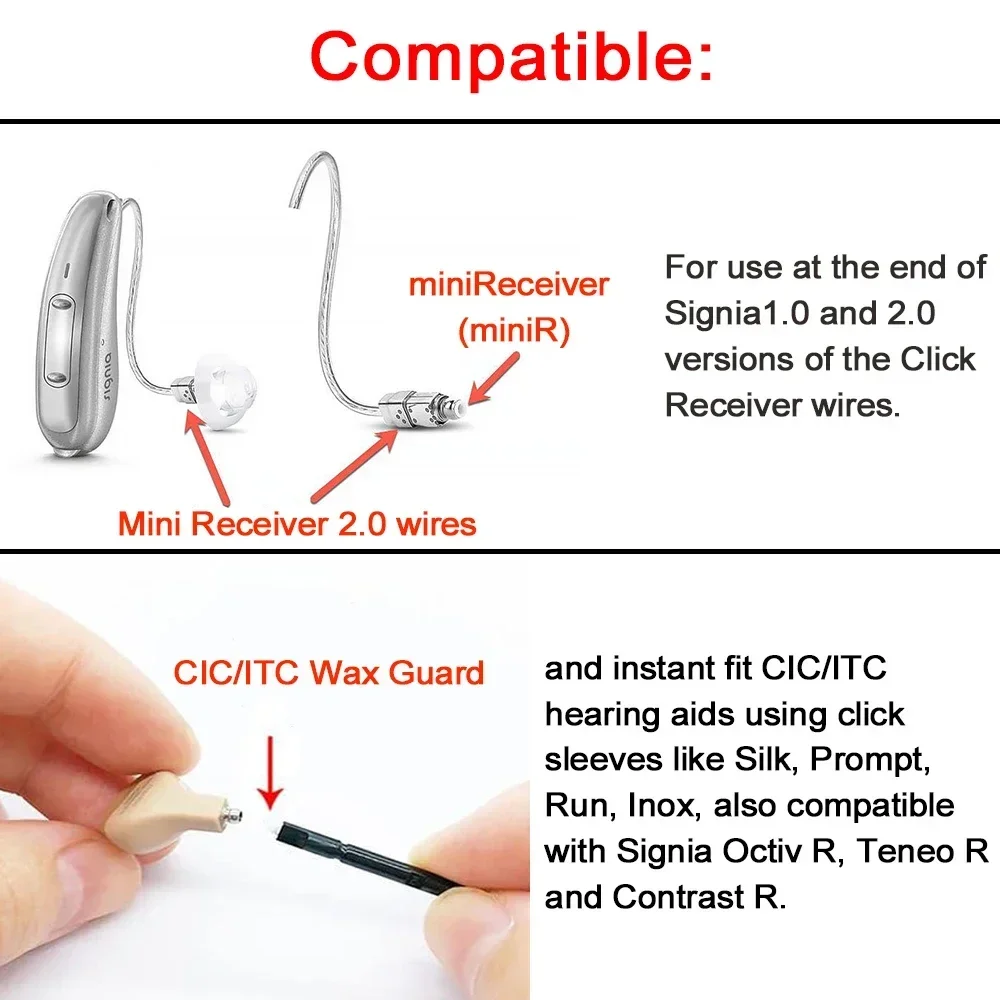 Compatible:

signia

miniReceiver (miniR)

Mini Receiver 2.0 wires

For use at the end of Signia1.0 and 2.0 versions of the Click Receiver wires.

CIC/ITC Wax Guard

and instant fit CIC/ITC hearing aids using click sleeves like Silk, Prompt, Run, Inox, also compatible with Signia Octiv R, Teneo R and Contrast R.